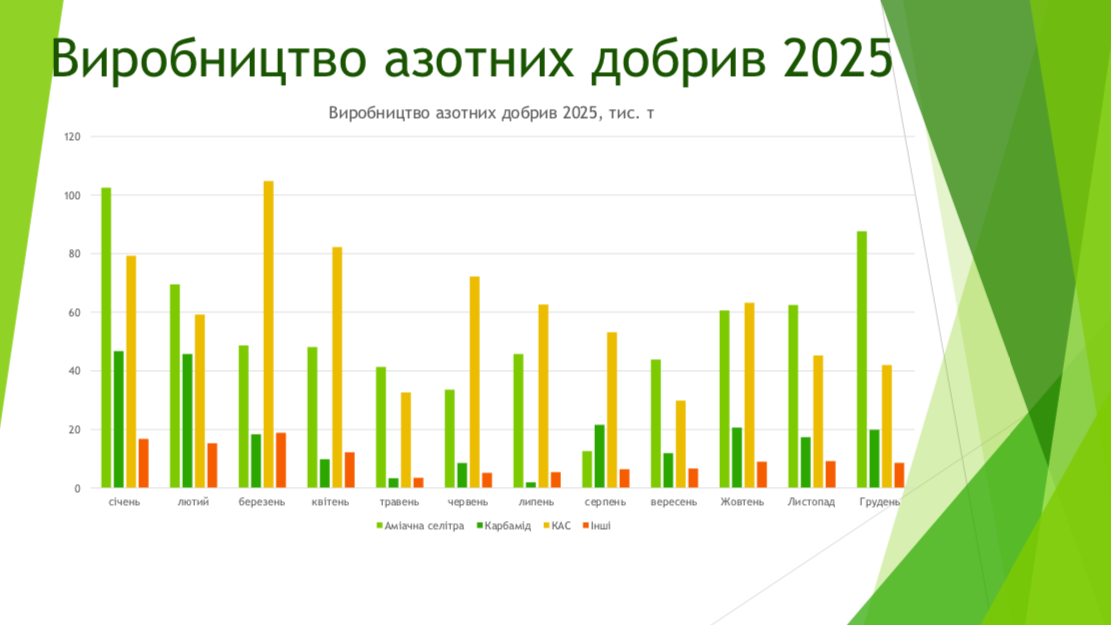 Виробництво азотних добрив 2025

Виробництво азотних добрив 2025, тис. т

120
100
80
60
40
20
0

січень лютий березень квітень травень червень липень серпень вересень Жовтень Листопад Грудень

Аміачна селітра Карбамід КАС Інші